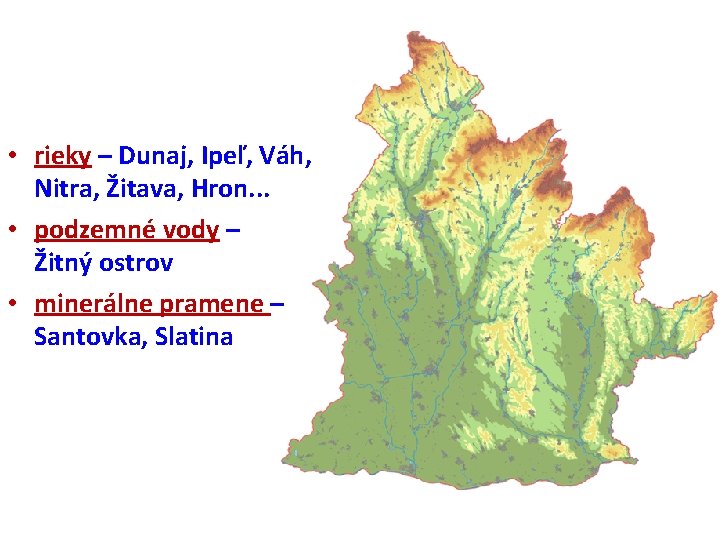 • rieky – Dunaj, Ipeľ, Váh, Nitra, Žitava, Hron...

• podzemné vody – Žitný ostrov

• minerálne pramene – Santovka, Slatina